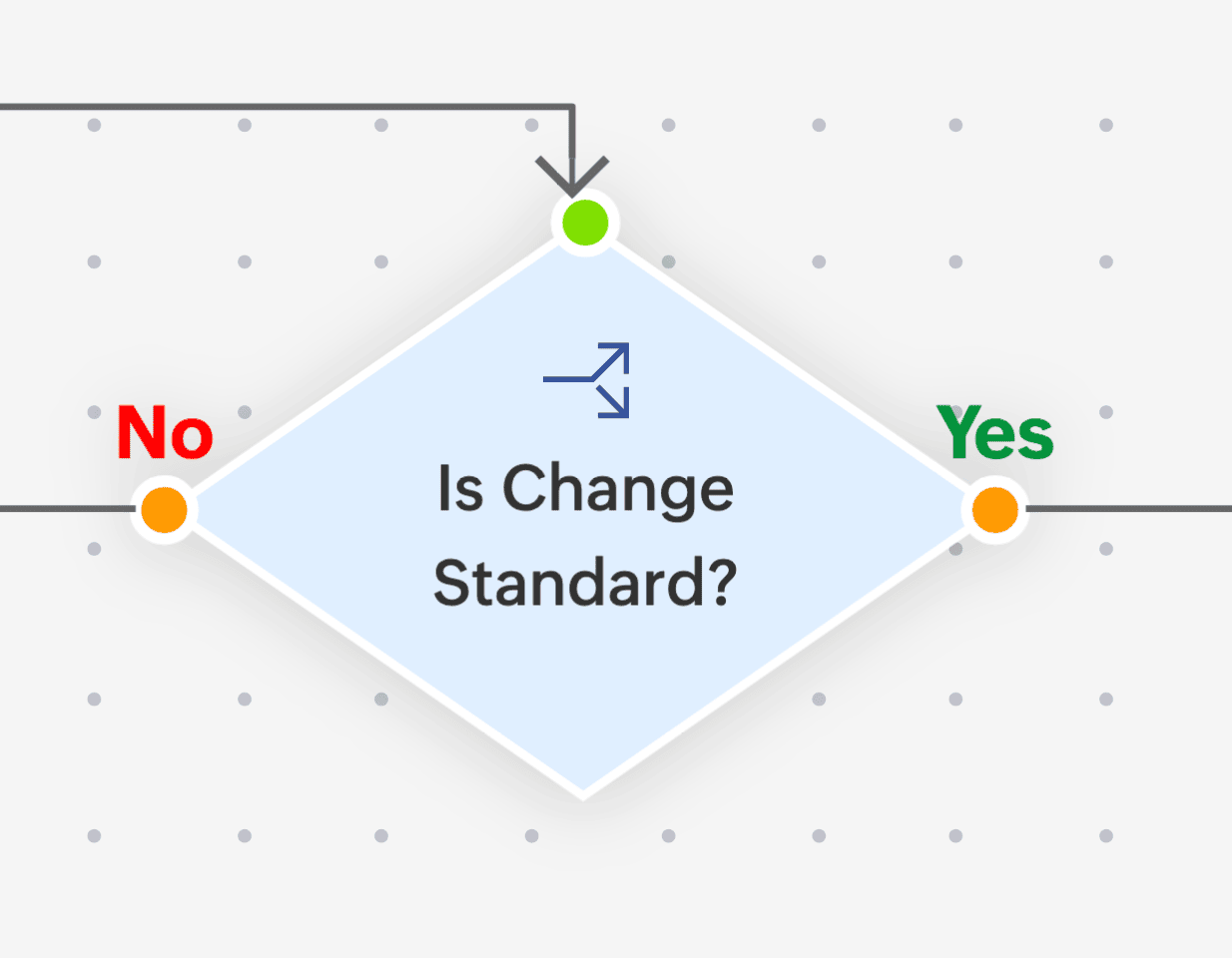 No

Is Change Standard?

Yes